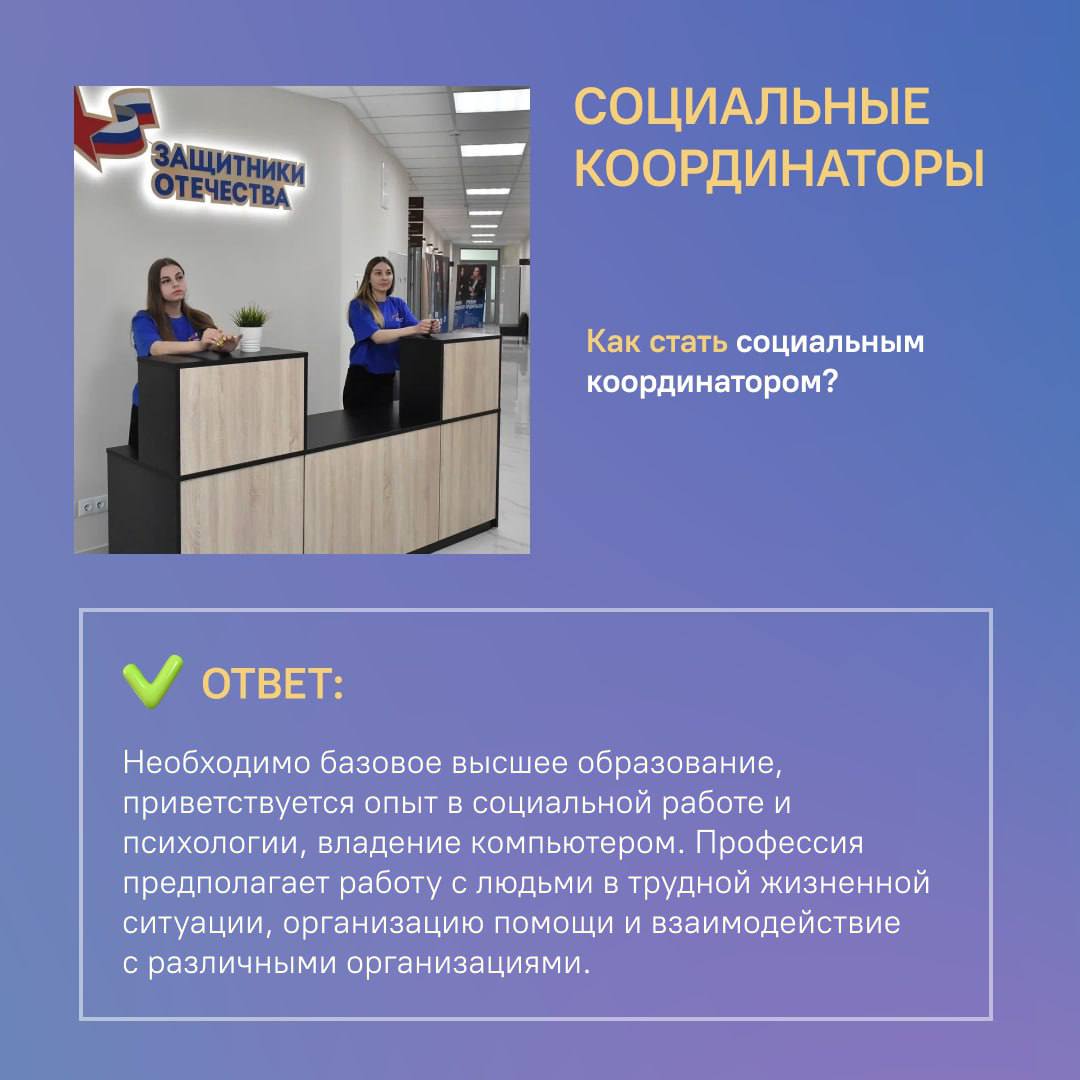 ЗАЩИТНИКИ ОТЕЧЕСТВА

СОЦИАЛЬНЫЕ КООРДИНАТОРЫ

Как стать социальным координатором?

ОТВЕТ:

Необходимо базовое высшее образование, приветствуется опыт в социальной работе и психологии, владение компьютером. Профессия предполагает работу с людьми в трудной жизненной ситуации, организацию помощи и взаимодействие с различными организациями.